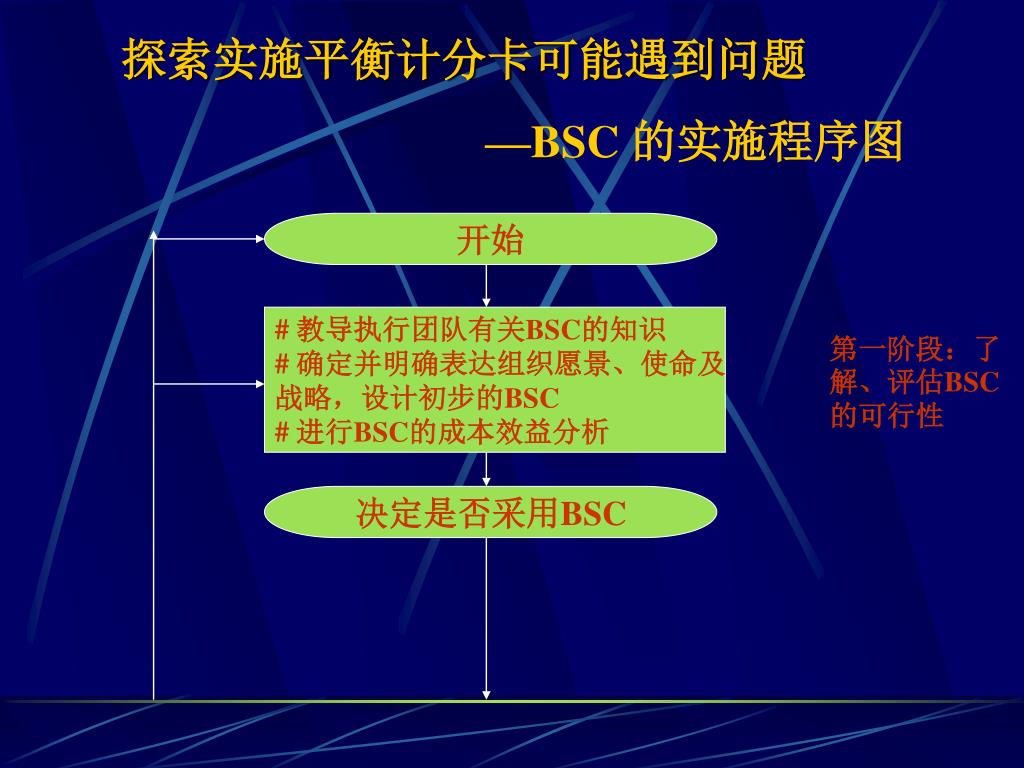 探索实施平衡计分卡可能遇到问题

—BSC 的实施程序图

开始

# 教导执行团队有关BSC的知识
# 确定并明确表达组织愿景、使命及战略，设计初步的BSC
# 进行BSC的成本效益分析

决定是否采用BSC

第一阶段：了解、评估BSC的可行性